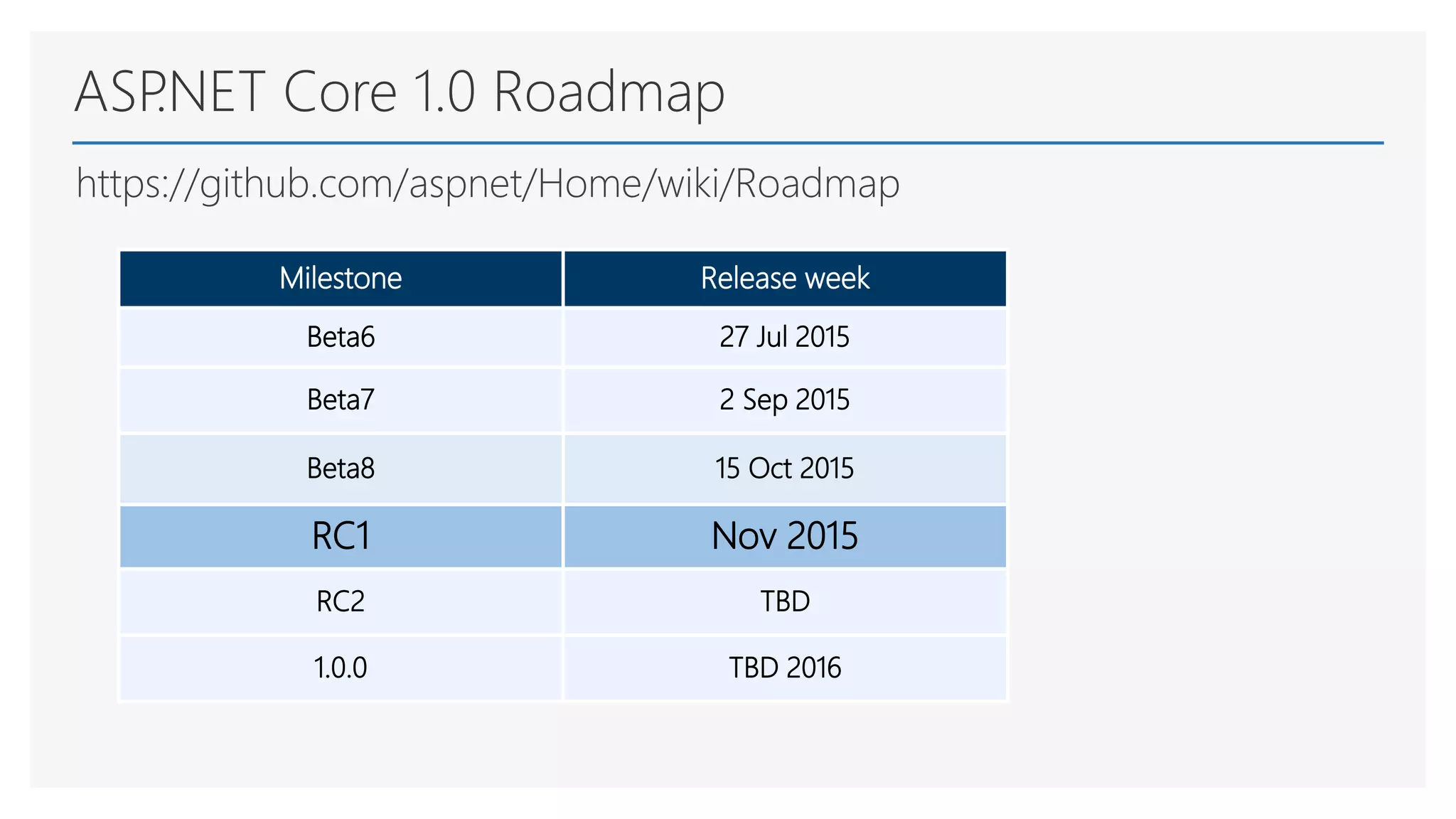 ASP.NET Core 1.0 Roadmap

https://github.com/aspnet/Home/wiki/Roadmap

| Milestone | Release week |
|---|---|
| Beta6 | 27 Jul 2015 |
| Beta7 | 2 Sep 2015 |
| Beta8 | 15 Oct 2015 |
| RC1 | Nov 2015 |
| RC2 | TBD |
| 1.0.0 | TBD 2016 |